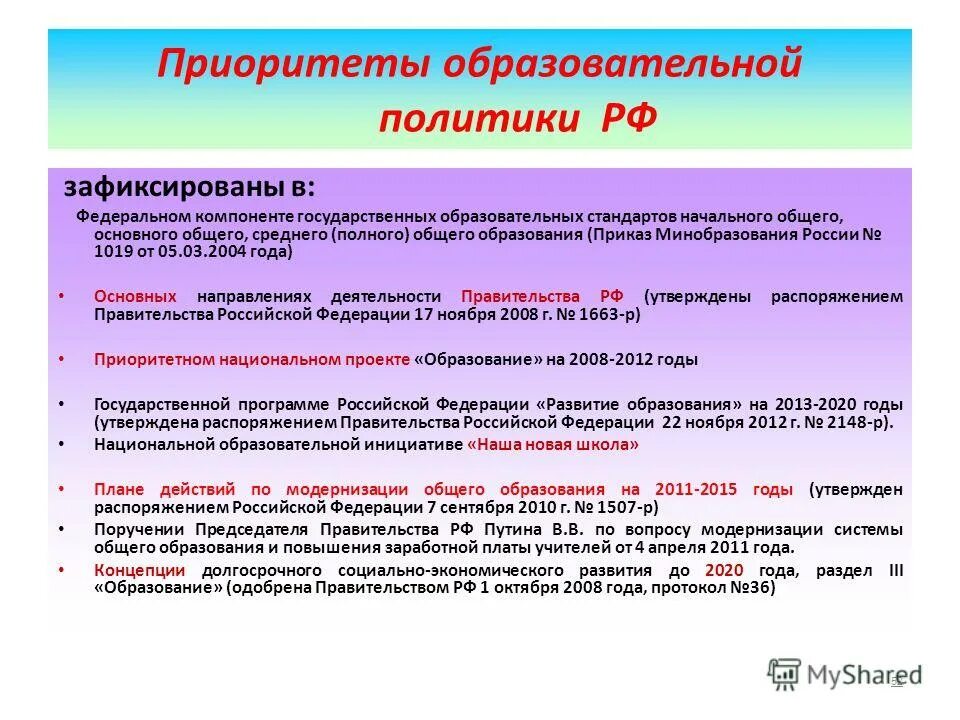 Приоритеты образовательной политики РФ

зафиксированы в:

Федеральном компоненте государственных образовательных стандартов начального общего, основного общего, среднего (полного) общего образования (Приказ Минобразования России № 1019 от 05.03.2004 года)

• Основных направлениях деятельности Правительства РФ (утверждены распоряжением Правительства Российской Федерации 17 ноября 2008 г. № 1663-р)

• Приоритетном национальном проекте «Образование» на 2008-2012 годы

• Государственной программе Российской Федерации «Развитие образования» на 2013-2020 годы (утверждена распоряжением Правительства Российской Федерации 22 ноября 2012 г. № 2148-р).

• Национальной образовательной инициативе «Наша новая школа»

• Плане действий по модернизации общего образования на 2011-2015 годы (утвержден распоряжением Российской Федерации 7 сентября 2010 г. № 1507-р)

• Поручении Председателя Правительства РФ Путина В.В. по вопросу модернизации системы общего образования и повышения заработной платы учителей от 4 апреля 2011 года.

• Концепции долгосрочного социально-экономического развития до 2020 года, раздел III «Образование» (одобрена Правительством РФ 1 октября 2008 года, протокол №36)

MyShared